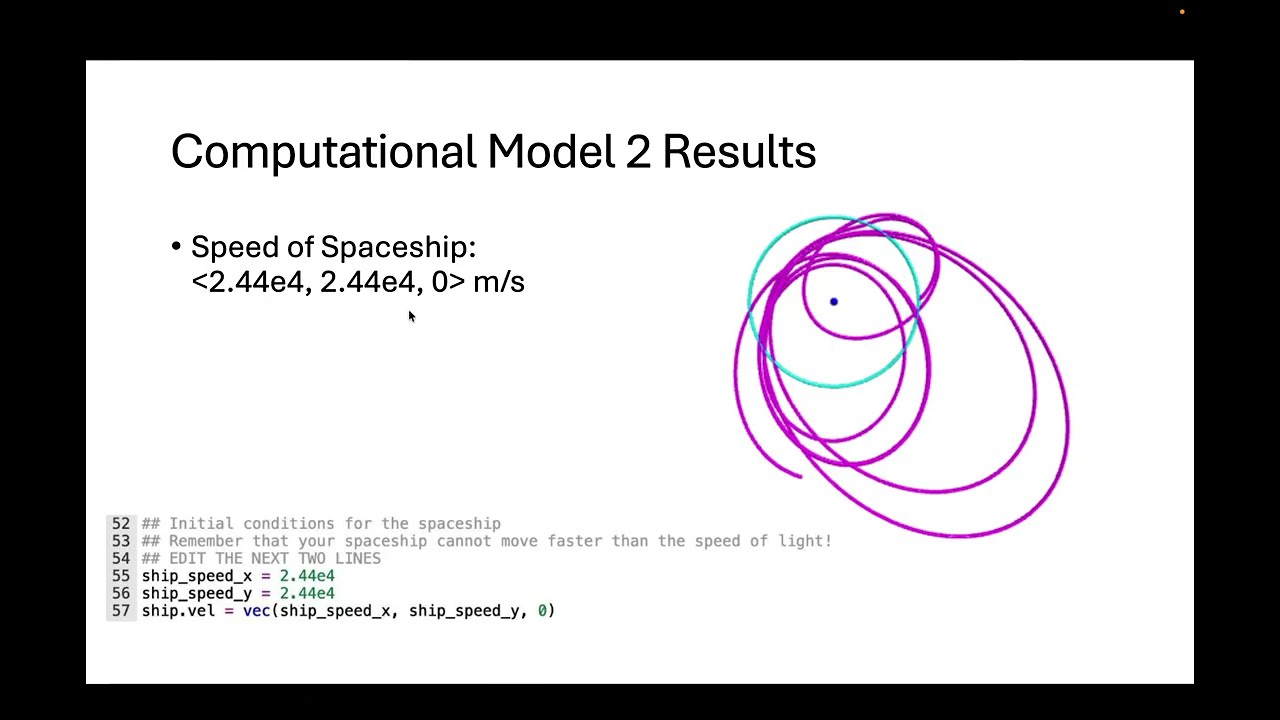 Computational Model 2 Results

• Speed of Spaceship: <2.44e4, 2.44e4, 0> m/s

52 ## Initial conditions for the spaceship
53 ## Remember that your spaceship cannot move faster than the speed of light!
54 ## EDIT THE NEXT TWO LINES
55 ship_speed_x = 2.44e4
56 ship_speed_y = 2.44e4
57 ship.vel = vec(ship_speed_x, ship_speed_y, 0)